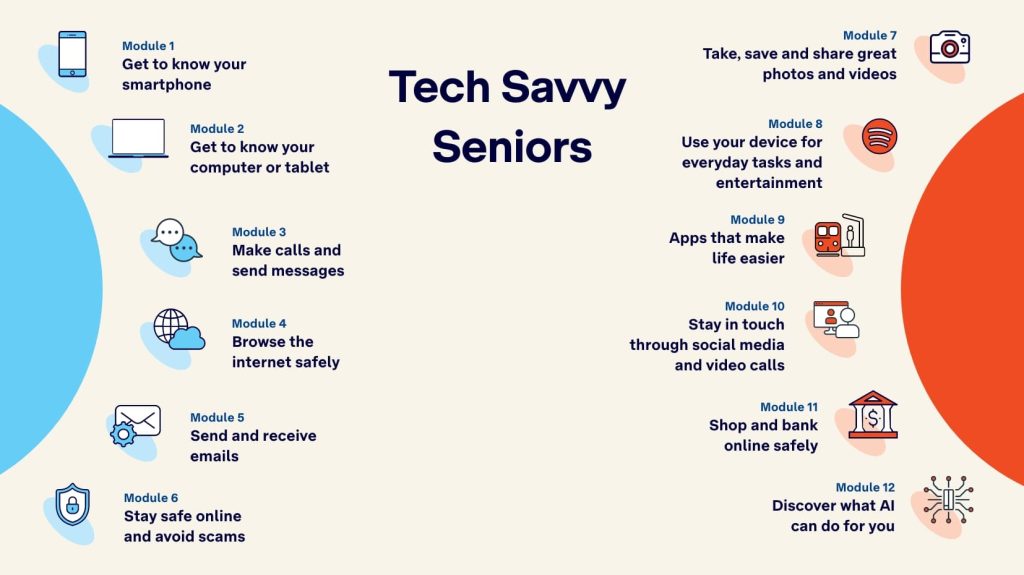 Tech Savvy Seniors

Module 1
Get to know your smartphone

Module 2
Get to know your computer or tablet

Module 3
Make calls and send messages

Module 4
Browse the internet safely

Module 5
Send and receive emails

Module 6
Stay safe online and avoid scams

Module 7
Take, save and share great photos and videos

Module 8
Use your device for everyday tasks and entertainment

Module 9
Apps that make life easier

Module 10
Stay in touch through social media and video calls

Module 11
Shop and bank online safely

Module 12
Discover what AI can do for you